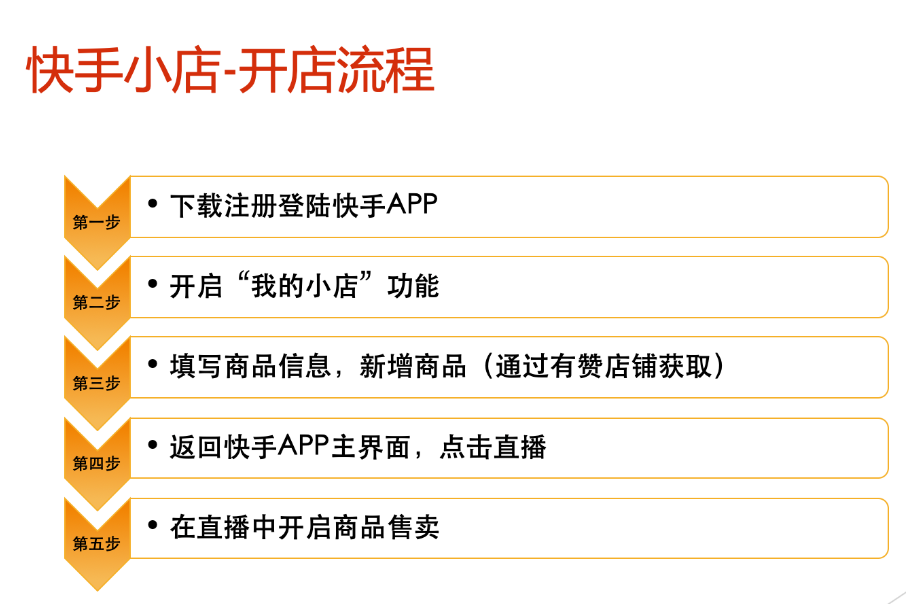 快手小店-开店流程

第一步
• 下载注册登陆快手APP

第二步
• 开启“我的小店”功能

第三步
• 填写商品信息，新增商品（通过有赞店铺获取）

第四步
• 返回快手APP主界面，点击直播

第五步
• 在直播中开启商品售卖